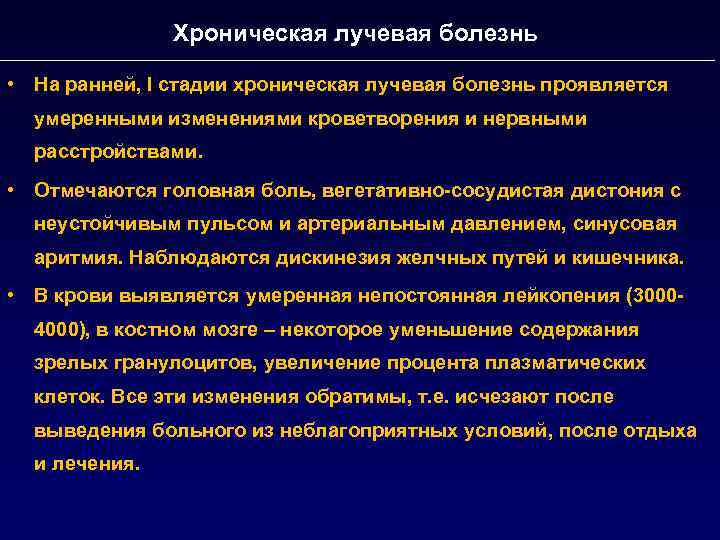 Хроническая лучевая болезнь

• На ранней, I стадии хроническая лучевая болезнь проявляется умеренными изменениями кроветворения и нервными расстройствами.

• Отмечаются головная боль, вегетативно-сосудистая дистония с неустойчивым пульсом и артериальным давлением, синусовая аритмия. Наблюдаются дискинезия желчных путей и кишечника.

• В крови выявляется умеренная непостоянная лейкопения (3000-4000), в костном мозге – некоторое уменьшение содержания зрелых гранулоцитов, увеличение процента плазматических клеток. Все эти изменения обратимы, т.е. исчезают после выведения больного из неблагоприятных условий, после отдыха и лечения.